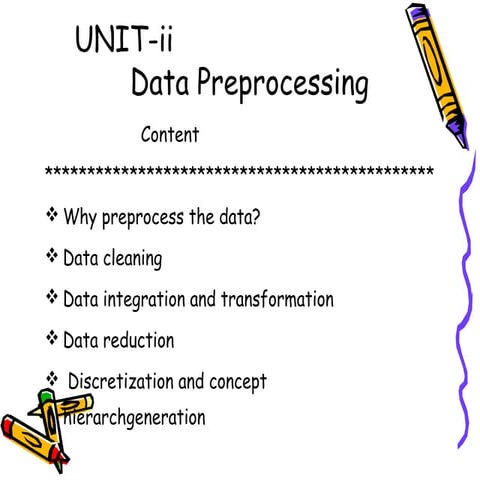 UNIT-ii
Data Preprocessing

Content

************************************************

❖ Why preprocess the data?

❖ Data cleaning

❖ Data integration and transformation

❖ Data reduction

❖ Discretization and concept hierarchgeneration